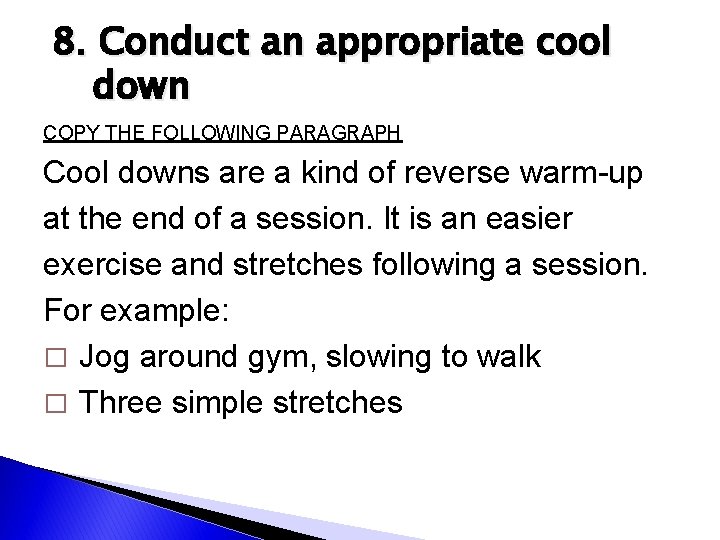 8. Conduct an appropriate cool down

COPY THE FOLLOWING PARAGRAPH

Cool downs are a kind of reverse warm-up at the end of a session. It is an easier exercise and stretches following a session. For example:

□ Jog around gym, slowing to walk
□ Three simple stretches